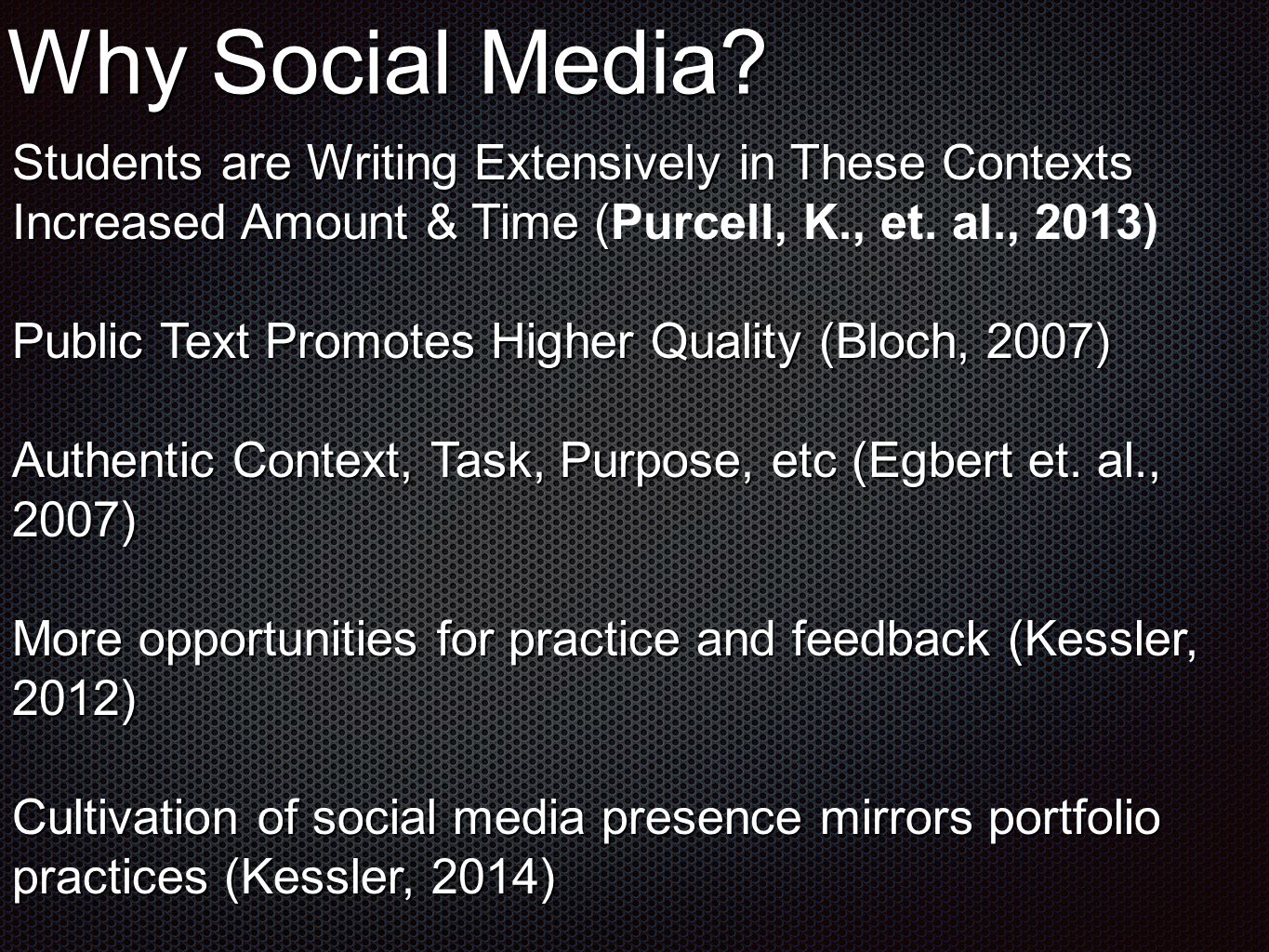 Why Social Media?

Students are Writing Extensively in These Contexts Increased Amount & Time (Purcell, K., et. al., 2013)

Public Text Promotes Higher Quality (Bloch, 2007)

Authentic Context, Task, Purpose, etc (Egbert et. al., 2007)

More opportunities for practice and feedback (Kessler, 2012)

Cultivation of social media presence mirrors portfolio practices (Kessler, 2014)